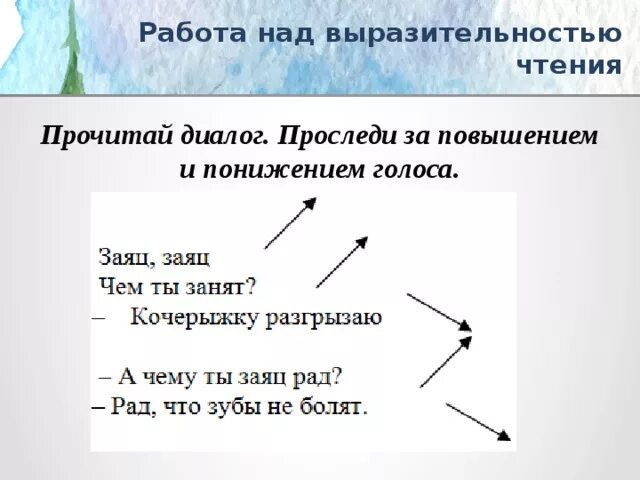 Работа над выразительностью чтения

Прочитай диалог. Проследи за повышением и понижением голоса.

Заяц, заяц
Чем ты занят?
– Кочерыжку разгрызаю

– А чему ты заяц рад?
– Рад, что зубы не болят.